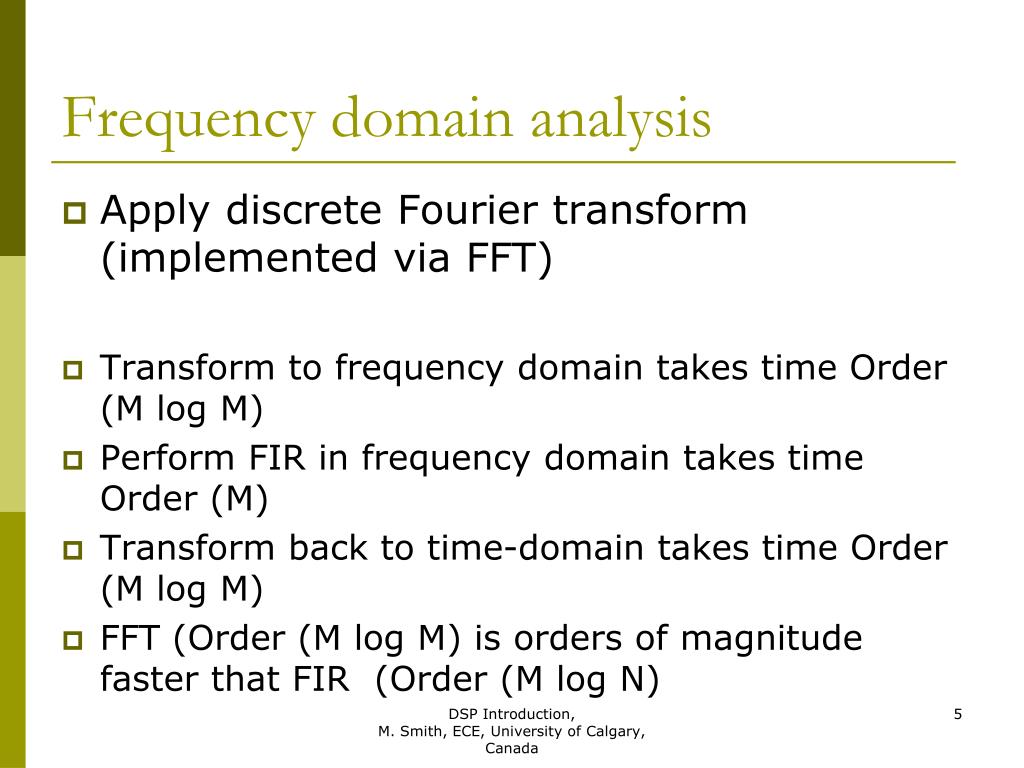 Frequency domain analysis

Apply discrete Fourier transform (implemented via FFT)

Transform to frequency domain takes time Order (M log M)

Perform FIR in frequency domain takes time Order (M)

Transform back to time-domain takes time Order (M log M)

FFT (Order (M log M) is orders of magnitude faster that FIR (Order (M log N)

DSP Introduction, M. Smith, ECE, University of Calgary, Canada

5